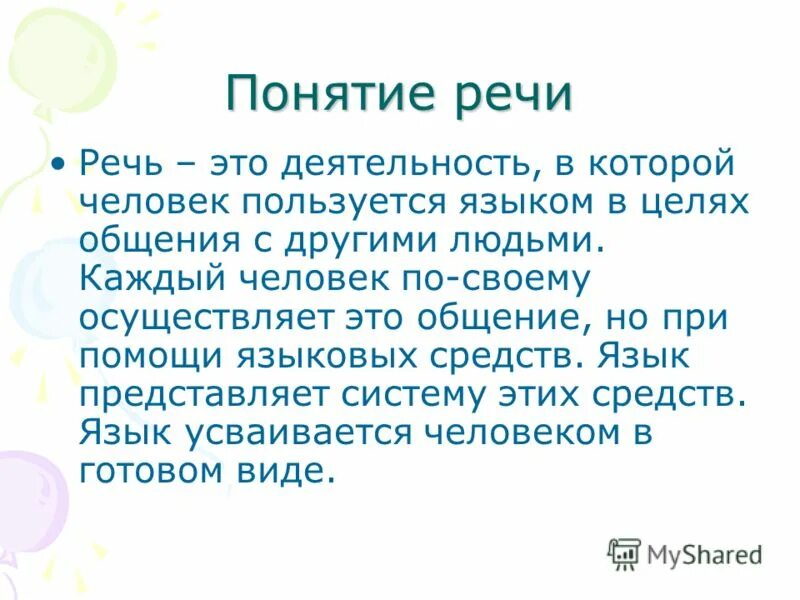 Понятие речи

• Речь – это деятельность, в которой человек пользуется языком в целях общения с другими людьми. Каждый человек по-своему осуществляет это общение, но при помощи языковых средств. Язык представляет систему этих средств. Язык усваивается человеком в готовом виде.

MyShared